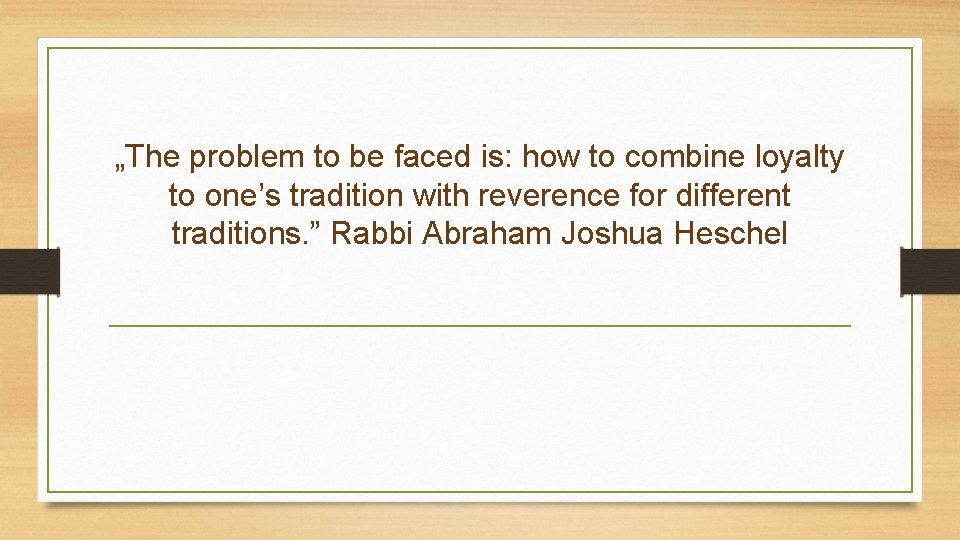 „The problem to be faced is: how to combine loyalty to one’s tradition with reverence for different traditions.” Rabbi Abraham Joshua Heschel